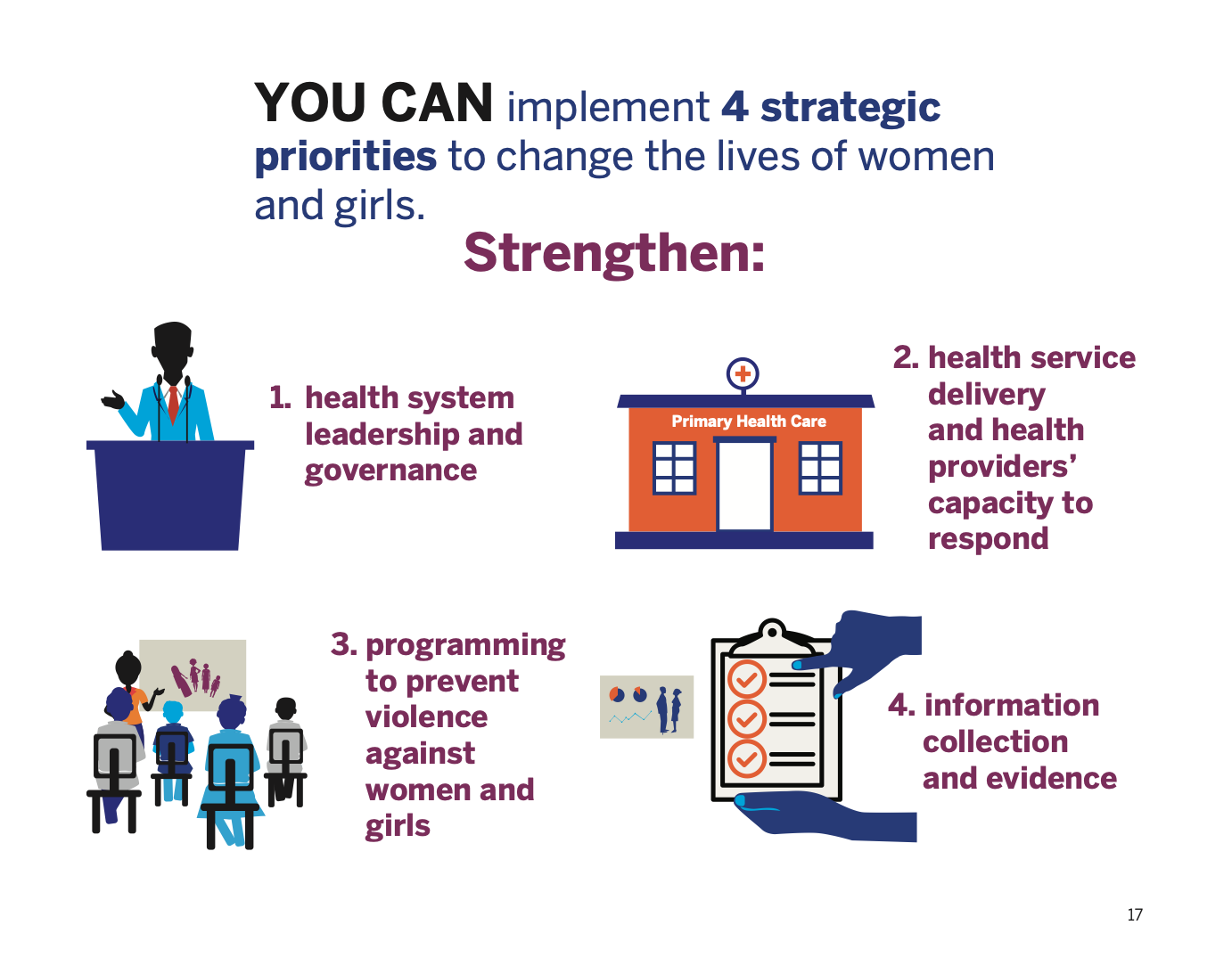 YOU CAN implement 4 strategic priorities to change the lives of women and girls.

Strengthen:

1. health system leadership and governance

Primary Health Care

2. health service delivery and health providers' capacity to respond

3. programming to prevent violence against women and girls

4. information collection and evidence

17